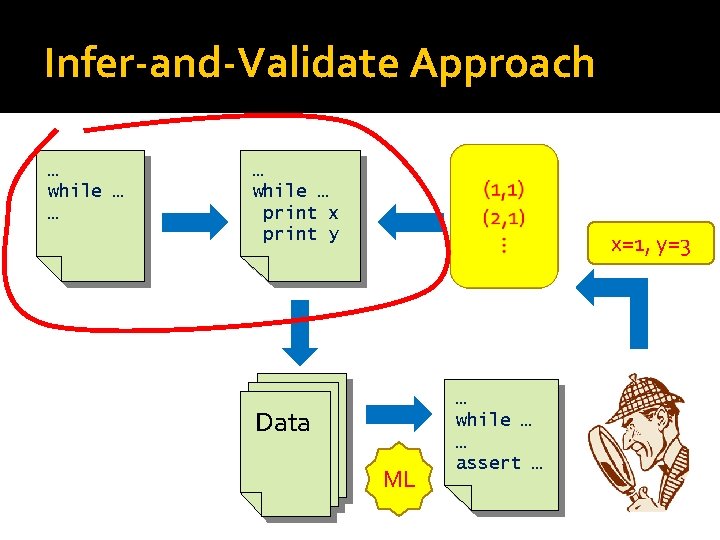 Infer-and-Validate Approach

…
while …
…

…
while …
print x
print y

(1,1)
(2,1)
⋮

x=1, y=3

Data

ML

…
while …
…
assert …